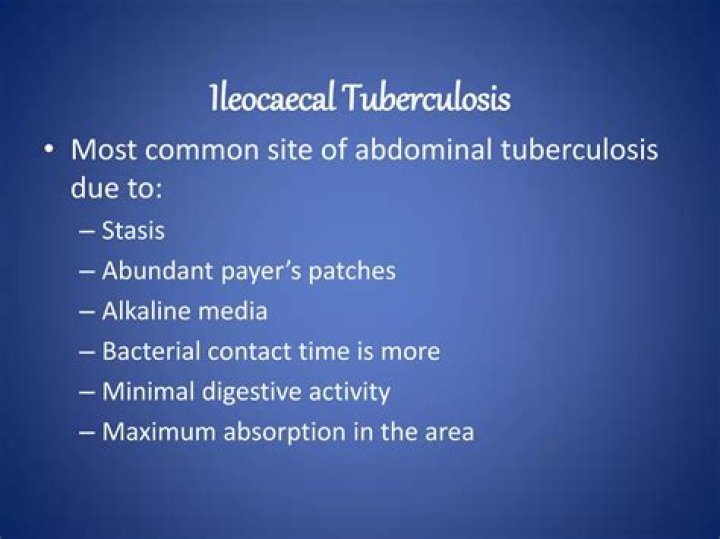 Ileocaecal Tuberculosis

• Most common site of abdominal tuberculosis due to:
– Stasis
– Abundant payer's patches
– Alkaline media
– Bacterial contact time is more
– Minimal digestive activity
– Maximum absorption in the area